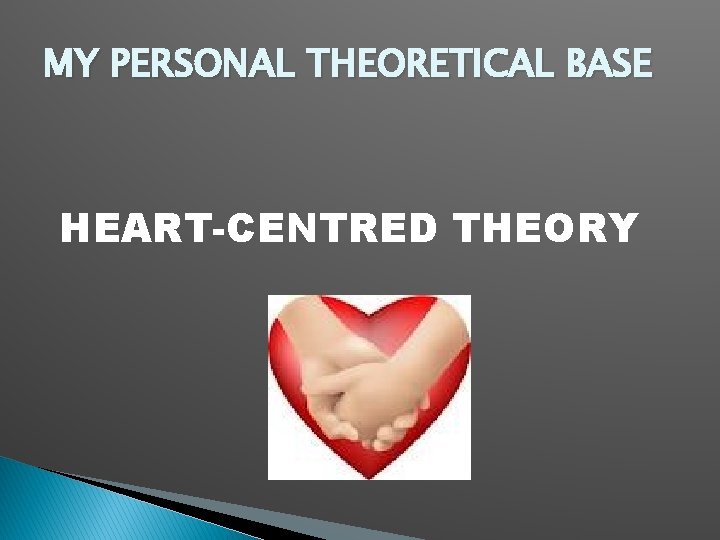 MY PERSONAL THEORETICAL BASE

HEART-CENTRED THEORY